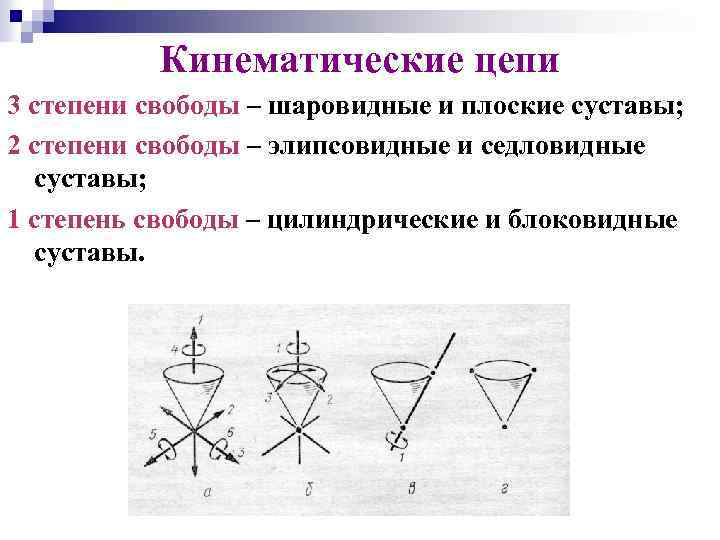 Кинематические цепи

3 степени свободы – шаровидные и плоские суставы;

2 степени свободы – элипсовидные и седловидные суставы;

1 степень свободы – цилиндрические и блоковидные суставы.

1
4
2
5
5
3
а
1
3
2
б
1
в
г